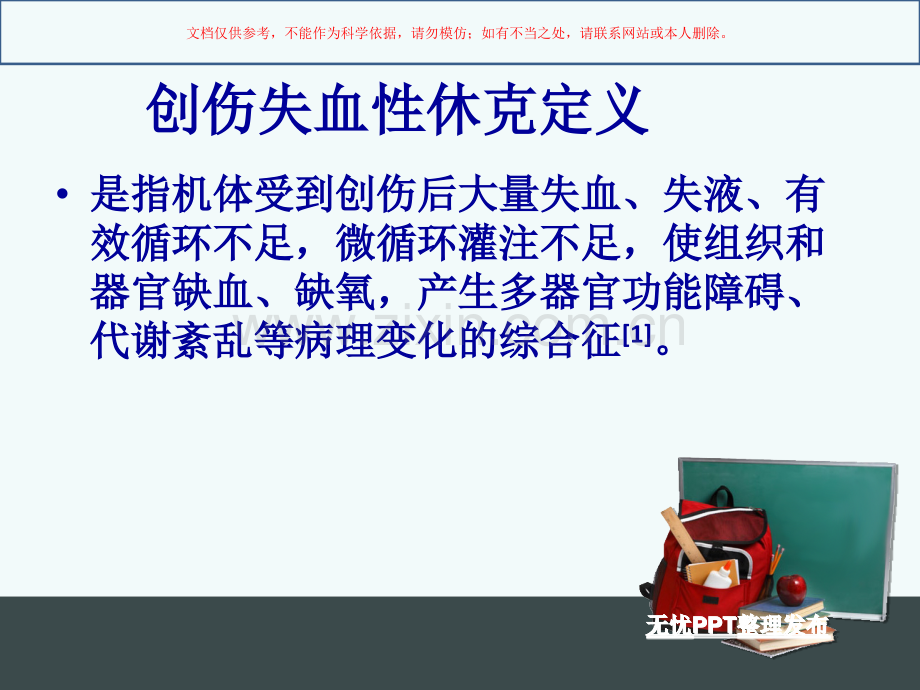 文档仅供参考，不能作为科学依据，请勿模仿；如有不当之处，请联系网站或本人删除。

创伤失血性休克定义

• 是指机体受到创伤后大量失血、失液、有效循环不足，微循环灌注不足，使组织和器官缺血、缺氧，产生多器官功能障碍、代谢紊乱等病理变化的综合征$^{[1]}$。

www.zixin.com.cn

无忧PPT整理发布